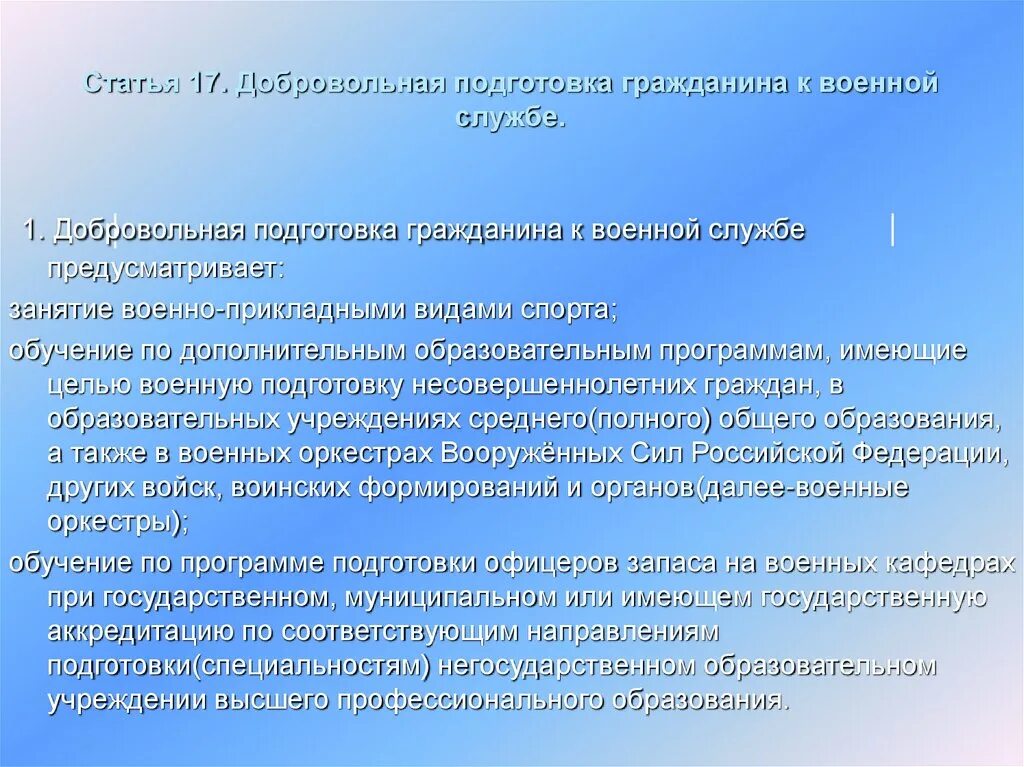 Статья 17. Добровольная подготовка гражданина к военной службе.

1. Добровольная подготовка гражданина к военной службе предусматривает:

занятие военно-прикладными видами спорта;

обучение по дополнительным образовательным программам, имеющие целью военную подготовку несовершеннолетних граждан, в образовательных учреждениях среднего(полного) общего образования, а также в военных оркестрах Вооружённых Сил Российской Федерации, других войск, воинских формирований и органов(далее-военные оркестры);

обучение по программе подготовки офицеров запаса на военных кафедрах при государственном, муниципальном или имеющем государственную аккредитацию по соответствующим направлениям подготовки(специальностям) негосударственном образовательном учреждении высшего профессионального образования.